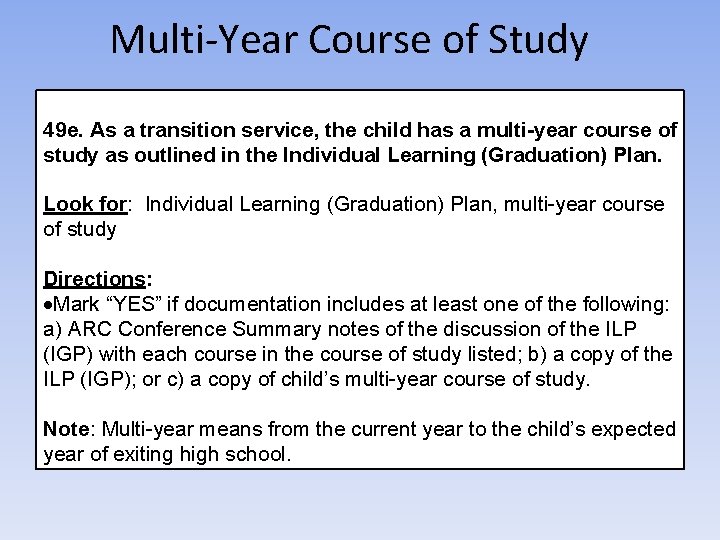 Multi-Year Course of Study

49e. As a transition service, the child has a multi-year course of study as outlined in the Individual Learning (Graduation) Plan.

Look for: Individual Learning (Graduation) Plan, multi-year course of study

Directions:
•Mark “YES” if documentation includes at least one of the following: a) ARC Conference Summary notes of the discussion of the ILP (IGP) with each course in the course of study listed; b) a copy of the ILP (IGP); or c) a copy of child’s multi-year course of study.

Note: Multi-year means from the current year to the child’s expected year of exiting high school.